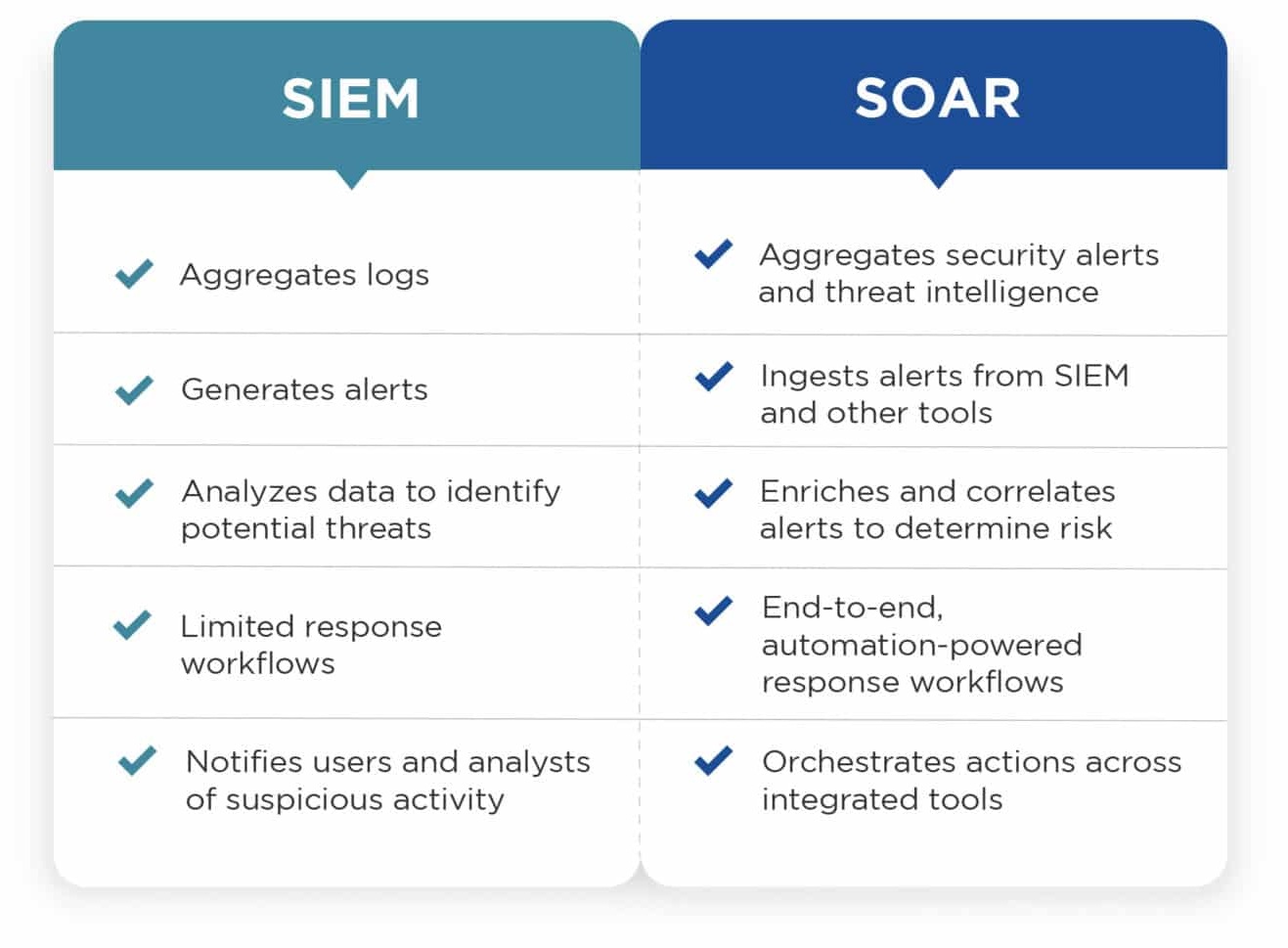 | SIEM | SOAR |
|---|---|
| Aggregates logs | Aggregates security alerts and threat intelligence |
| Generates alerts | Ingests alerts from SIEM and other tools |
| Analyzes data to identify potential threats | Enriches and correlates alerts to determine risk |
| Limited response workflows | End-to-end, automation-powered response workflows |
| Notifies users and analysts of suspicious activity | Orchestrates actions across integrated tools |